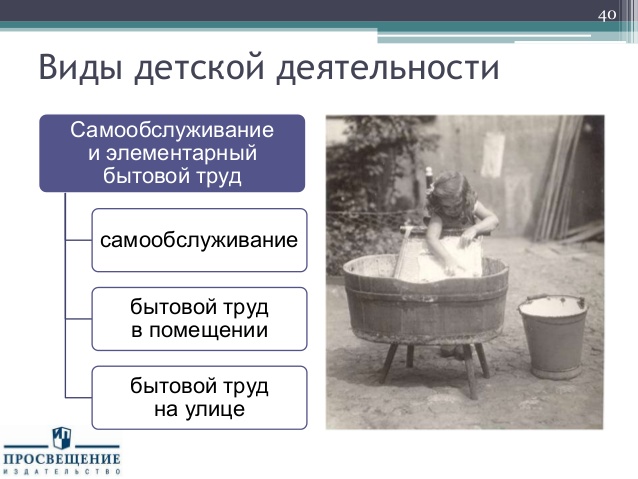 40

Виды детской деятельности

Самообслуживание и элементарный бытовой труд

самообслуживание

бытовой труд в помещении

бытовой труд на улице

ПРОСВЕЩЕНИЕ
ИЗДАТЕЛЬСТВО